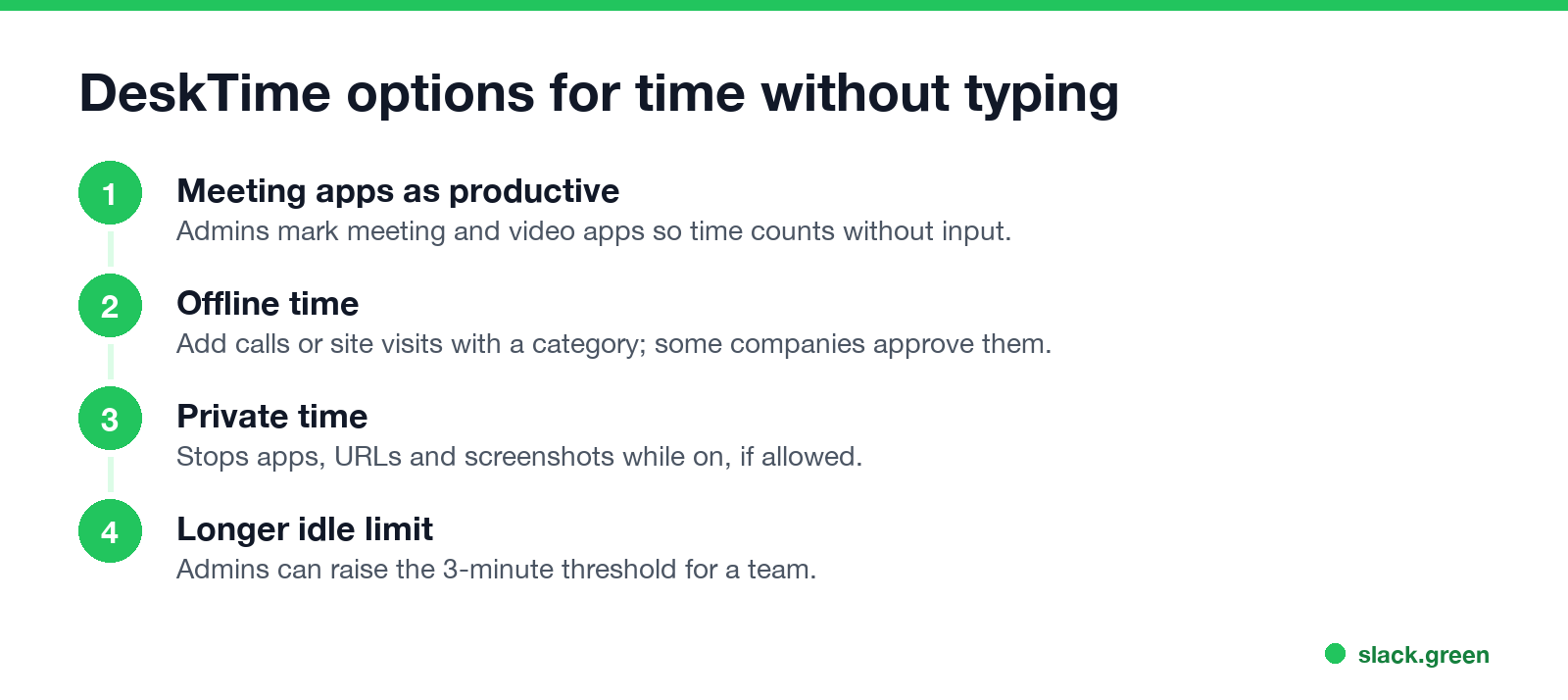 DeskTime options for time without typing

1
Meeting apps as productive
Admins mark meeting and video apps so time counts without input.

2
Offline time
Add calls or site visits with a category; some companies approve them.

3
Private time
Stops apps, URLs and screenshots while on, if allowed.

4
Longer idle limit
Admins can raise the 3-minute threshold for a team.

slack.green